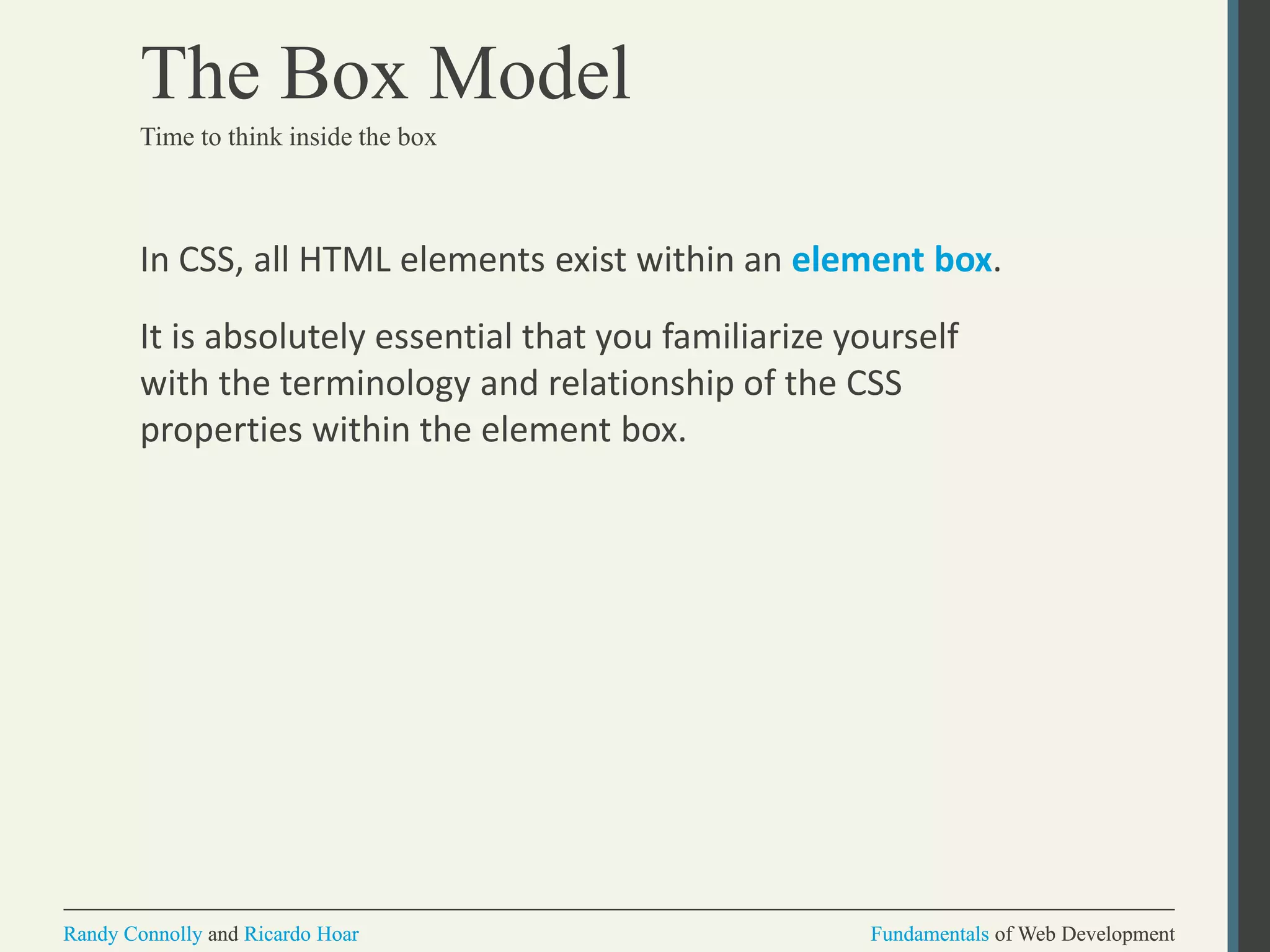 The Box Model

Time to think inside the box

In CSS, all HTML elements exist within an element box.

It is absolutely essential that you familiarize yourself with the terminology and relationship of the CSS properties within the element box.

Randy Connolly and Ricardo Hoar

Fundamentals of Web Development